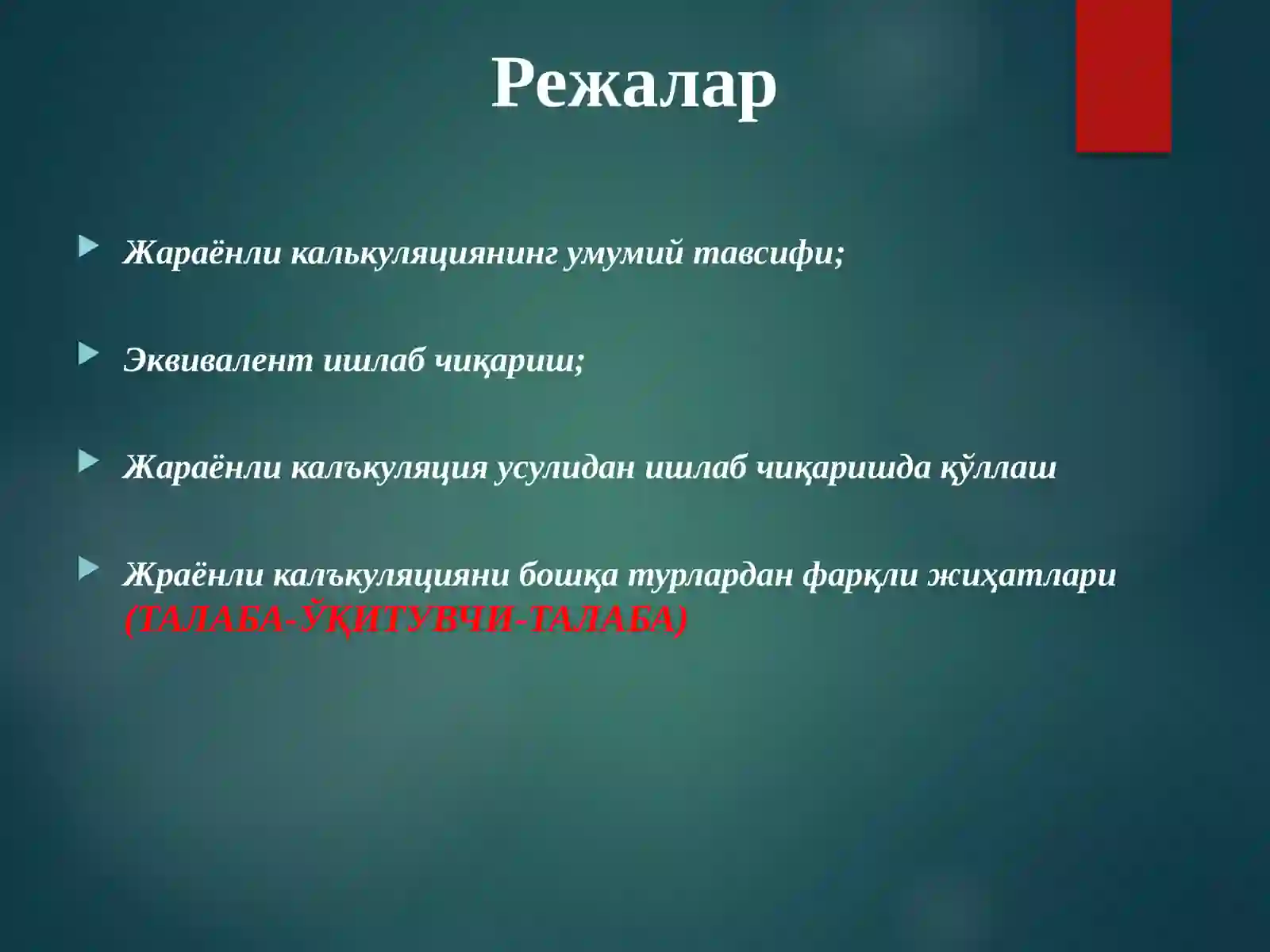 Режалар

Жараёнли калькуляциянинг умумий тавсифи;

Эквивалент ишлаб чиқариш;

Жараёнли калъкуляция усулидан ишлаб чиқаришда қўллаш

Жраёнли калъкуляцияни бошқа турлардан фарқли жиҳатлари (ТАЛАБА-ЎҚИТУВЧИ-ТАЛАБА)